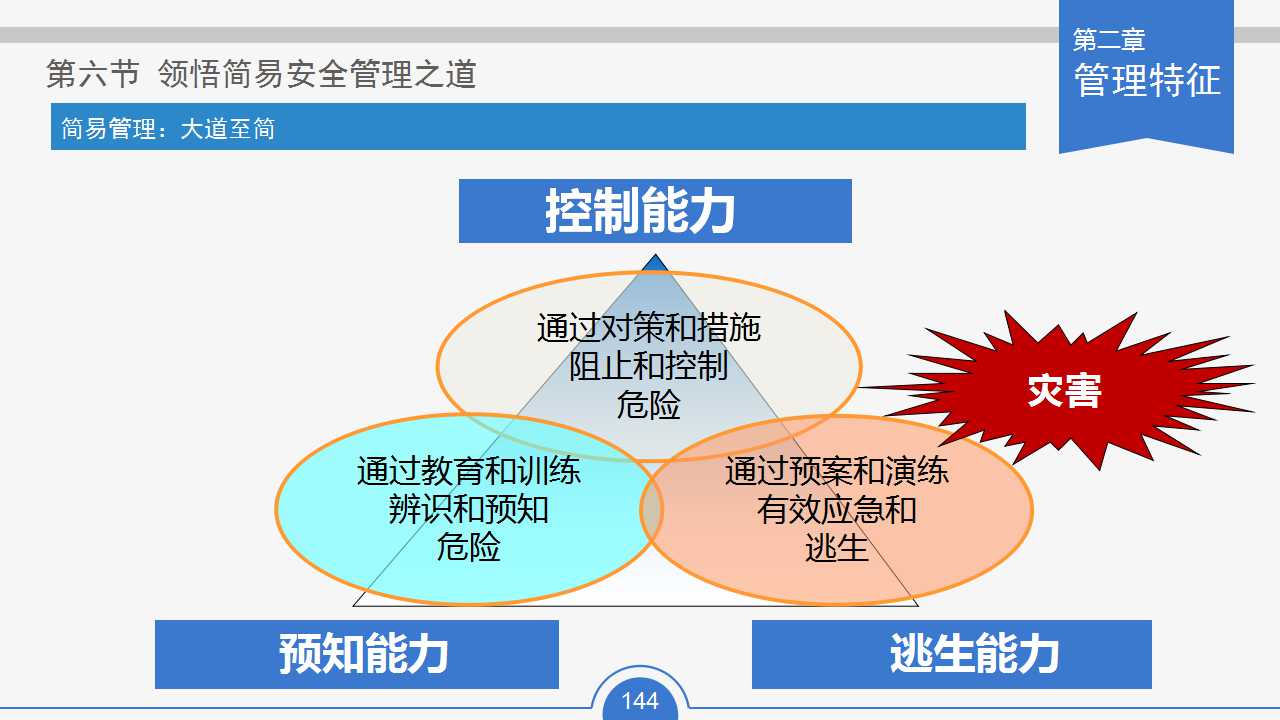 第六节 领悟简易安全管理之道

第二章
管理特征

简易管理：大道至简

控制能力

通过对策和措施
阻止和控制
危险

灾害

通过教育和训练
辨识和预知
危险

通过预案和演练
有效应急和
逃生

预知能力

逃生能力

144